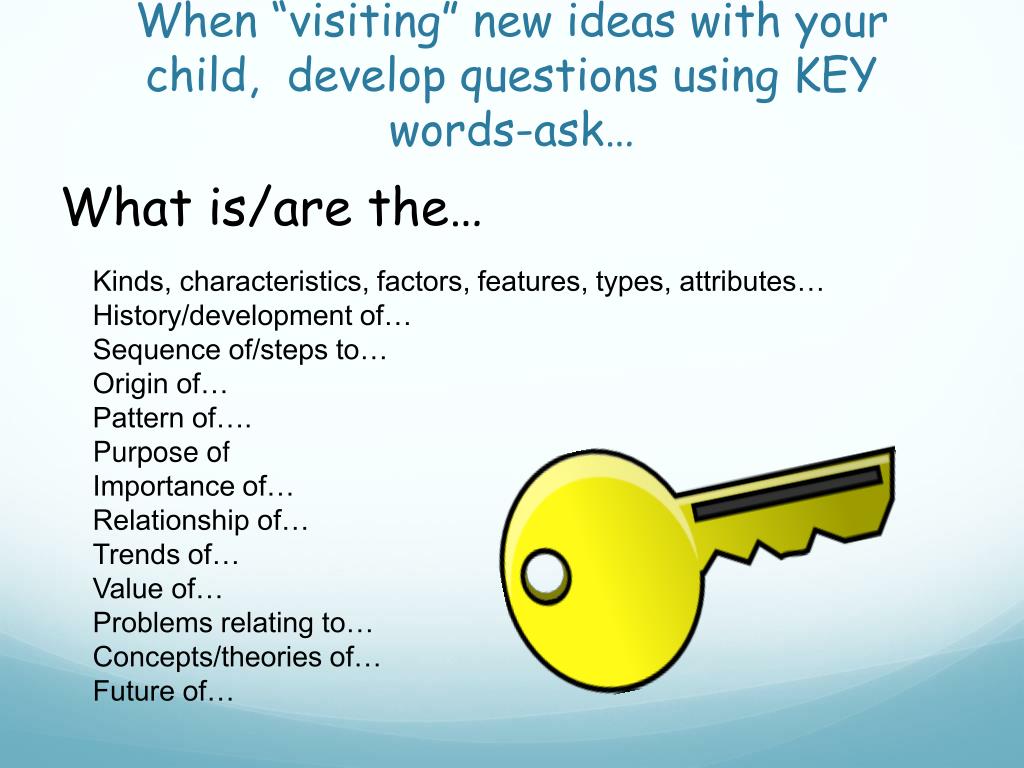 When “visiting” new ideas with your child, develop questions using KEY words-ask…

What is/are the…

Kinds, characteristics, factors, features, types, attributes…
History/development of…
Sequence of/steps to…
Origin of…
Pattern of….
Purpose of
Importance of…
Relationship of…
Trends of…
Value of…
Problems relating to…
Concepts/theories of…
Future of…